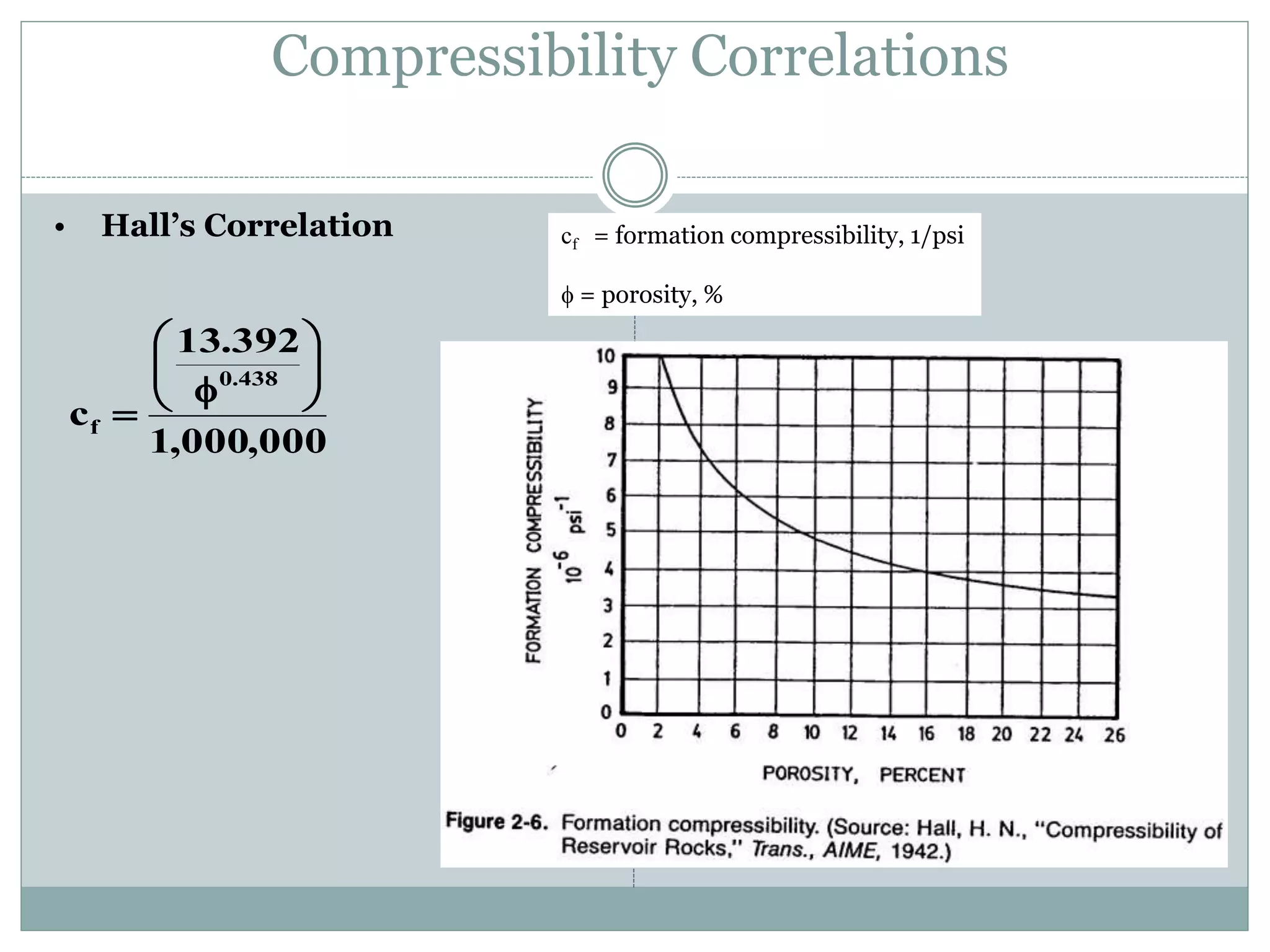 Compressibility Correlations

• Hall's Correlation

$c_f = \frac{\left(\frac{13.392}{\phi^{0.438}}\right)}{1,000,000}$

$c_f$ = formation compressibility, 1/psi

$\phi$ = porosity, %

FORMATION COMPRESSIBILITY $10^{-6}$ $psi^{-1}$

10
9
8
7
6
5
4
3
2
1
0

0 2 4 6 8 10 12 14 16 18 20 22 24 26

POROSITY, PERCENT

Figure 2-6. Formation compressibility. (Source: Hall, H. N., "Compressibility of Reservoir Rocks," Trans., AIME, 1942.)